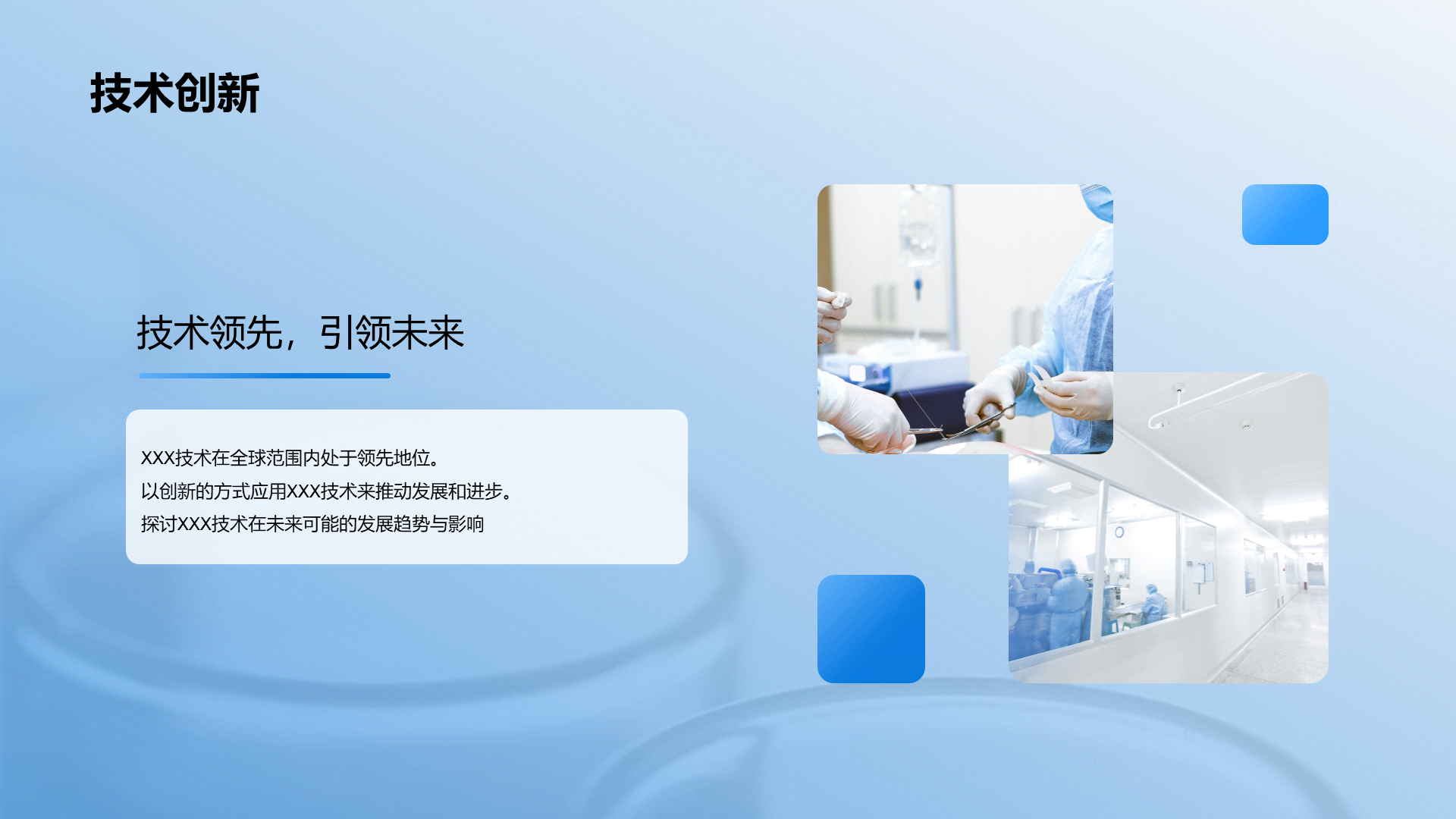 技术创新

技术领先，引领未来

XXX技术在全球范围内处于领先地位。
以创新的方式应用XXX技术来推动发展和进步。
探讨XXX技术在未来可能的发展趋势与影响